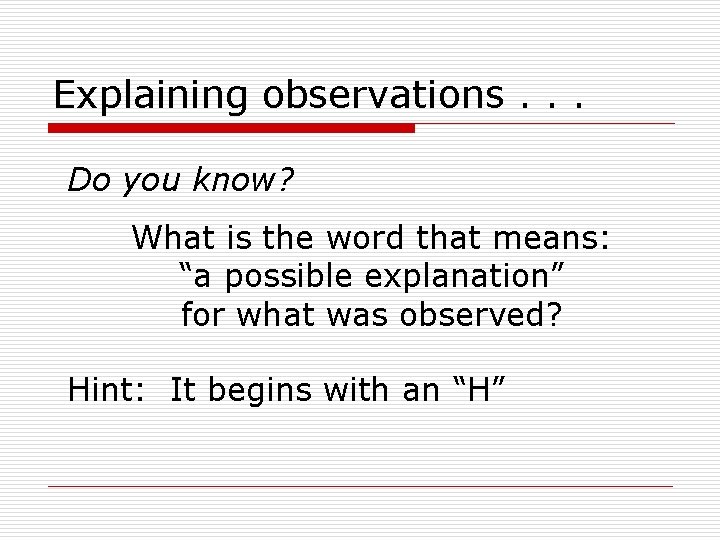 Explaining observations . . .

Do you know?

What is the word that means:
“a possible explanation”
for what was observed?

Hint: It begins with an “H”